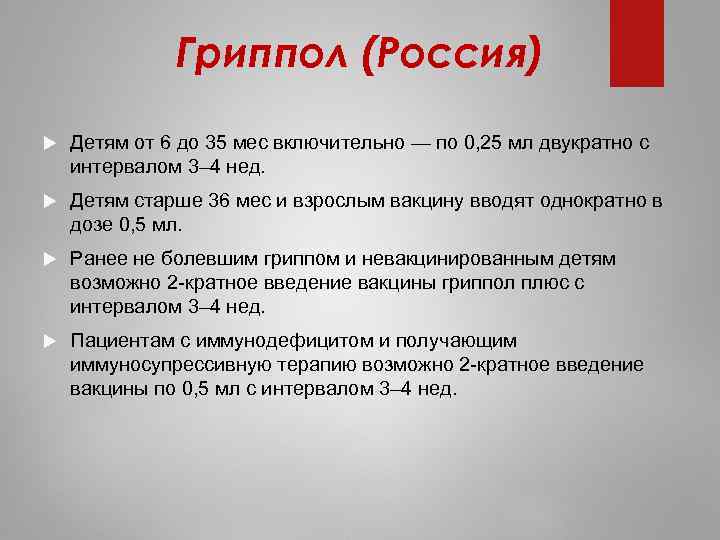 Гриппол (Россия)

Детям от 6 до 35 мес включительно — по 0,25 мл двукратно с интервалом 3–4 нед.

Детям старше 36 мес и взрослым вакцину вводят однократно в дозе 0,5 мл.

Ранее не болевшим гриппом и невакцинированным детям возможно 2-кратное введение вакцины гриппол плюс с интервалом 3–4 нед.

Пациентам с иммунодефицитом и получающим иммуносупрессивную терапию возможно 2-кратное введение вакцины по 0,5 мл с интервалом 3–4 нед.